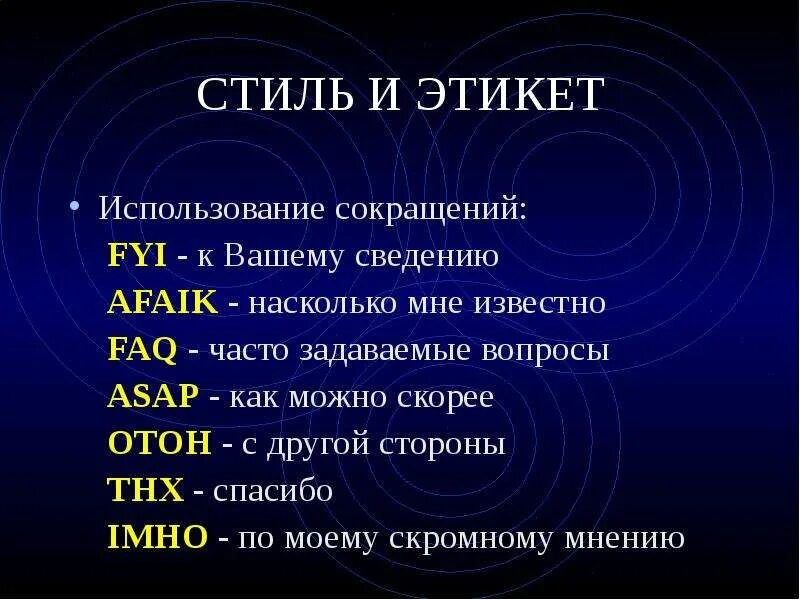 СТИЛЬ И ЭТИКЕТ

• Использование сокращений:
FYI - к Вашему сведению
AFAIK - насколько мне известно
FAQ - часто задаваемые вопросы
ASAP - как можно скорее
OTOH - с другой стороны
THX - спасибо
IMHO - по моему скромному мнению